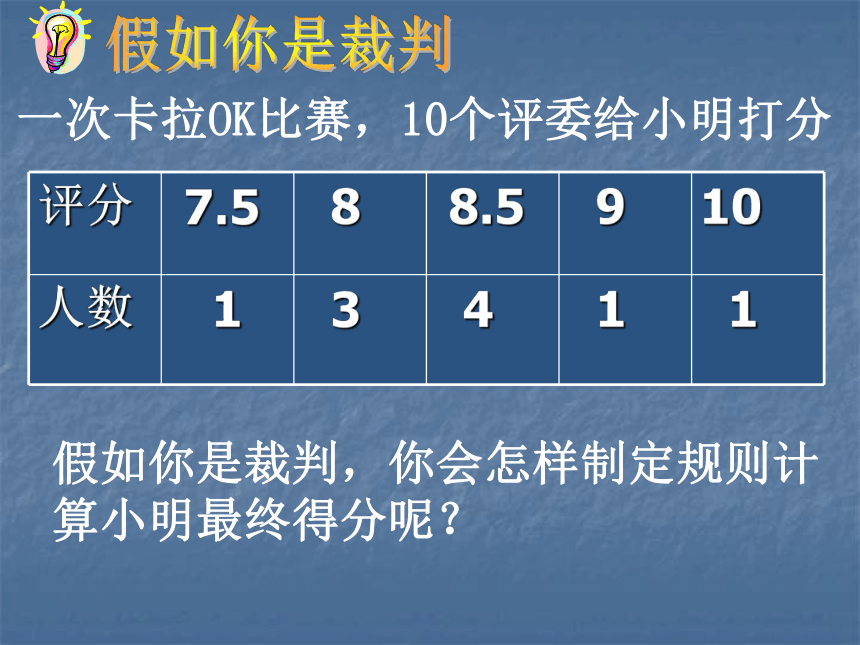 假如你是裁判

一次卡拉OK比赛，10个评委给小明打分

| 评分 | 7.5 | 8 | 8.5 | 9 | 10 |
|---|---|---|---|---|---|
| 人数 | 1 | 3 | 4 | 1 | 1 |

假如你是裁判，你会怎样制定规则计算小明最终得分呢？